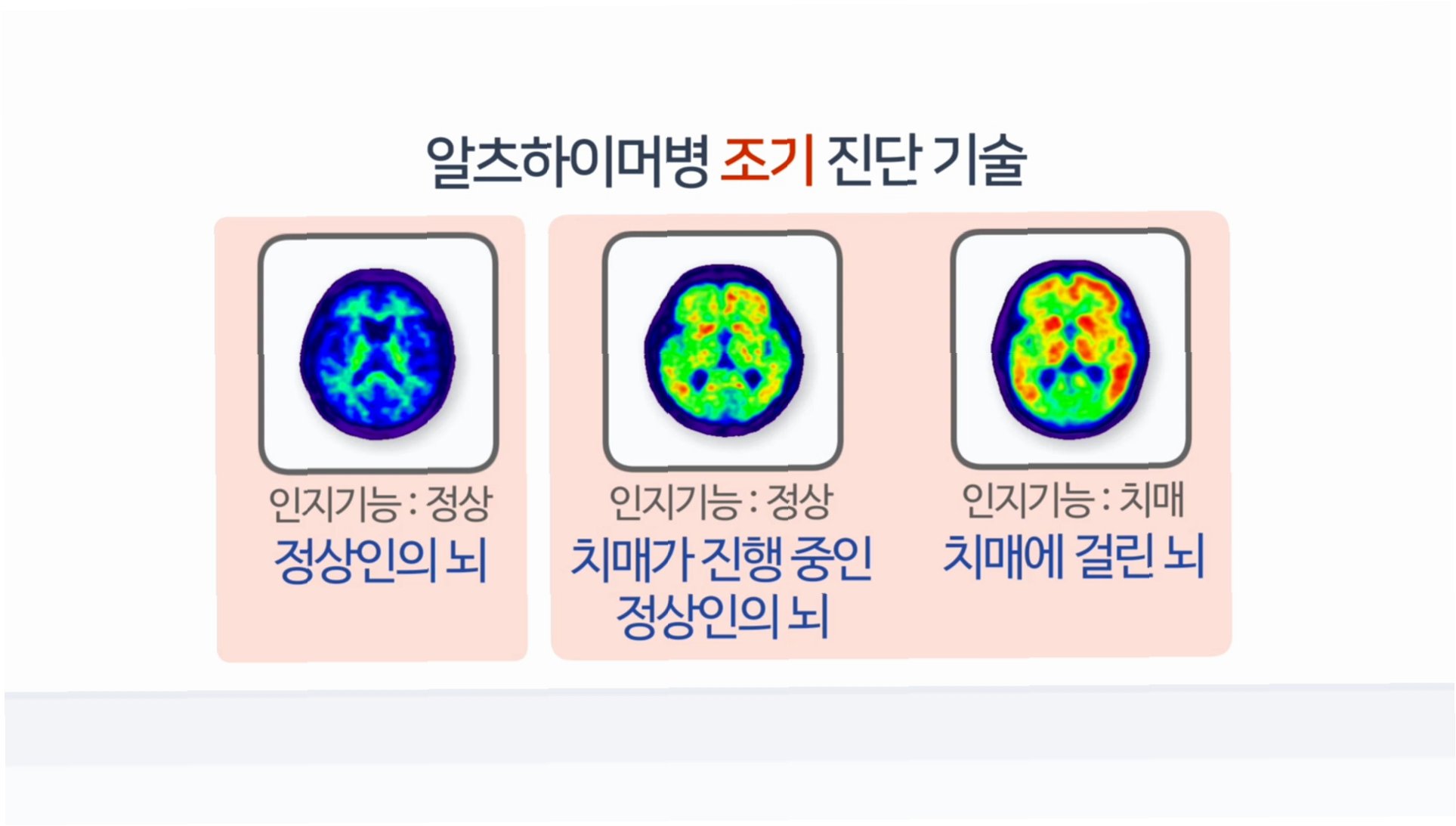 알츠하이머병 조기 진단 기술

인지기능 : 정상
정상인의 뇌

인지기능 : 정상
치매가 진행 중인 정상인의 뇌

인지기능 : 치매
치매에 걸린 뇌